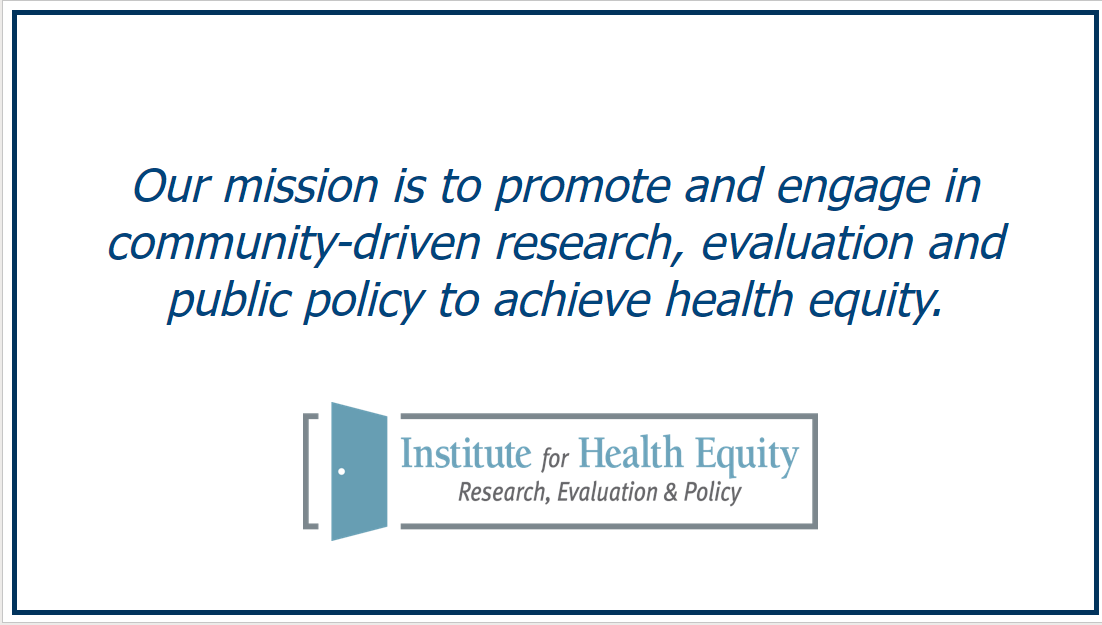 Our mission is to promote and engage in community-driven research, evaluation and public policy to achieve health equity.

Institute for Health Equity
Research, Evaluation & Policy